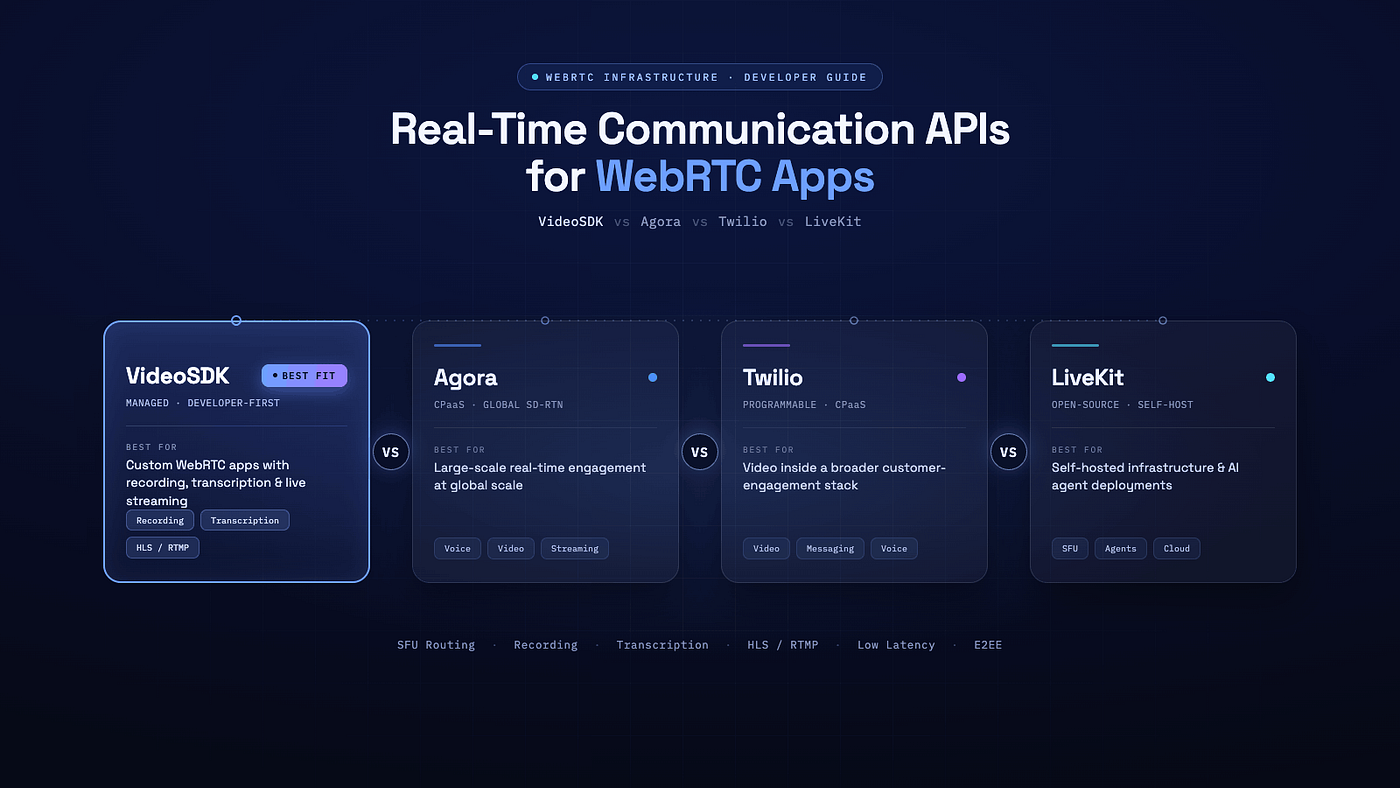 WEBRTC INFRASTRUCTURE · DEVELOPER GUIDE

Real-Time Communication APIs for WebRTC Apps

VideoSDK vs Agora vs Twilio vs LiveKit

VideoSDK
BEST FIT
MANAGED · DEVELOPER-FIRST
BEST FOR
Custom WebRTC apps with recording, transcription & live streaming
Recording
Transcription
HLS / RTMP

VS

Agora
CPaaS · GLOBAL SD-RTN
BEST FOR
Large-scale real-time engagement at global scale
Voice
Video
Streaming

VS

Twilio
PROGRAMMABLE · CPaaS
BEST FOR
Video inside a broader customer-engagement stack
Video
Messaging
Voice

VS

LiveKit
OPEN-SOURCE · SELF-HOST
BEST FOR
Self-hosted infrastructure & AI agent deployments
SFU
Agents
Cloud

SFU Routing · Recording · Transcription · HLS / RTMP · Low Latency · E2EE